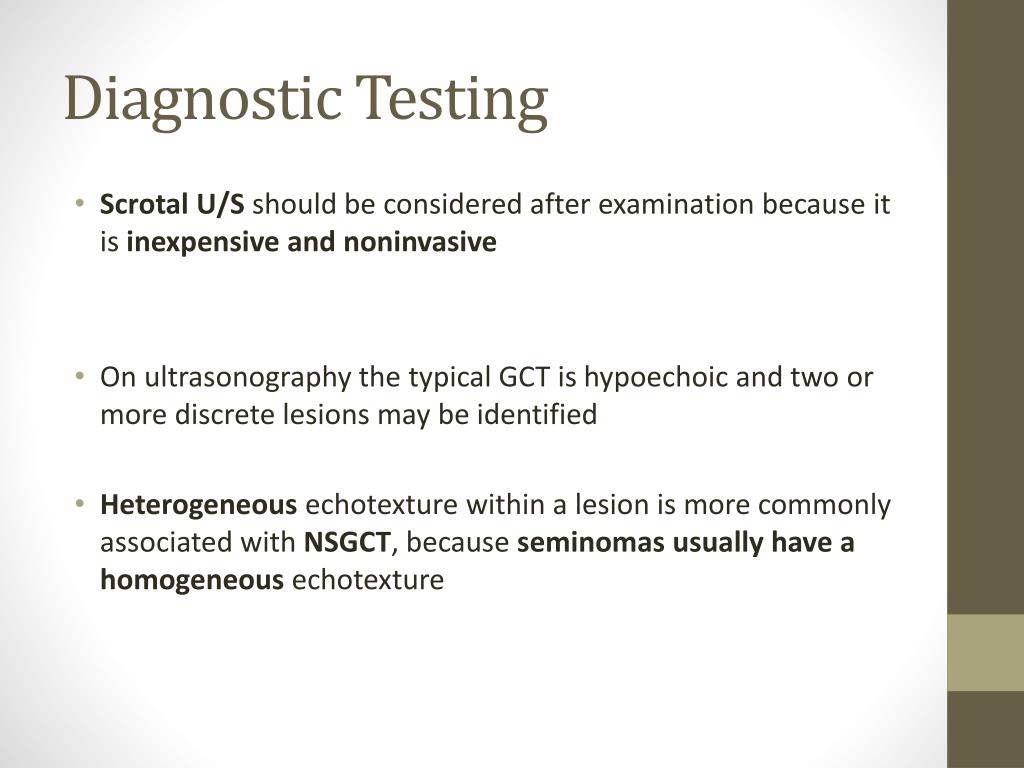 Diagnostic Testing

• Scrotal U/S should be considered after examination because it is inexpensive and noninvasive

• On ultrasonography the typical GCT is hypoechoic and two or more discrete lesions may be identified

• Heterogeneous echotexture within a lesion is more commonly associated with NSGCT, because seminomas usually have a homogeneous echotexture